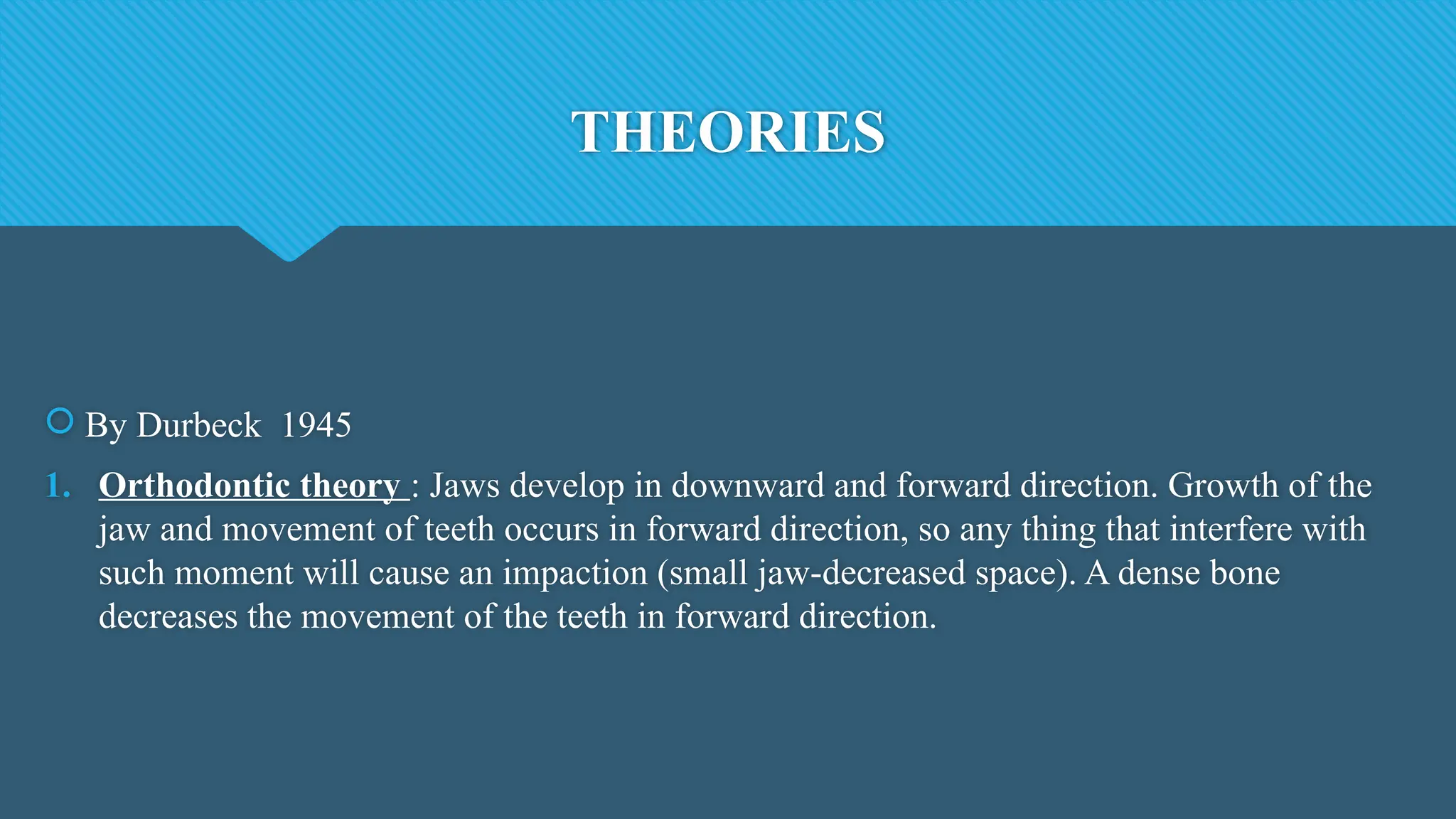 THEORIES

By Durbeck 1945

1. Orthodontic theory : Jaws develop in downward and forward direction. Growth of the jaw and movement of teeth occurs in forward direction, so any thing that interfere with such moment will cause an impaction (small jaw-decreased space). A dense bone decreases the movement of the teeth in forward direction.